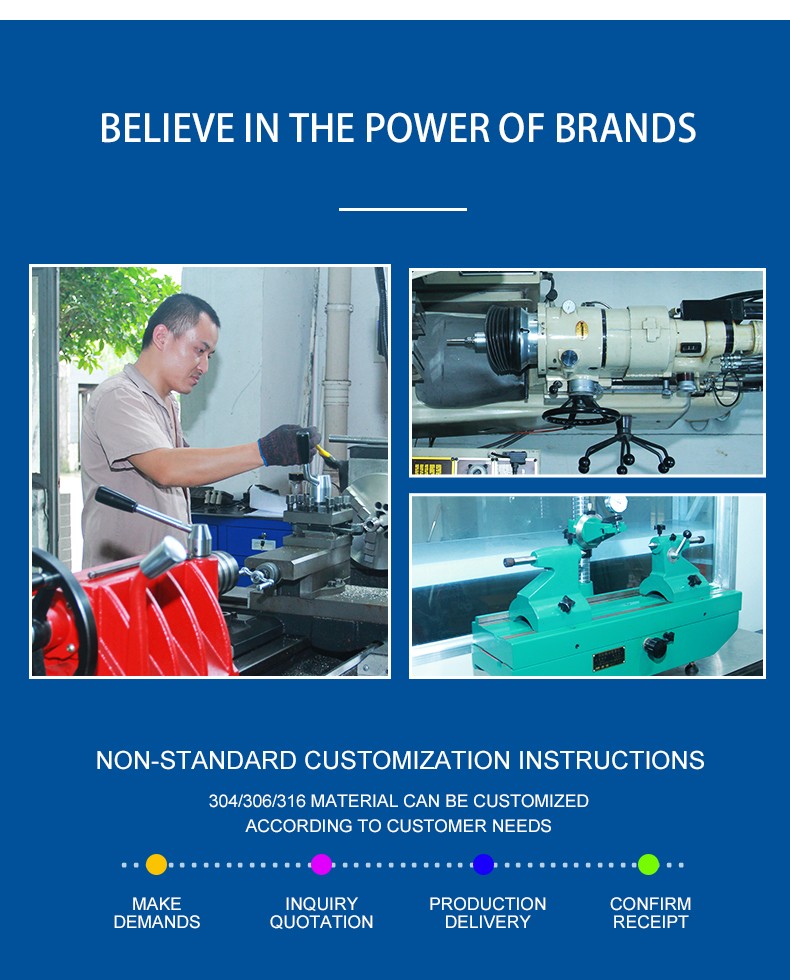 BELIEVE IN THE POWER OF BRANDS

NON-STANDARD CUSTOMIZATION INSTRUCTIONS

304/306/316 MATERIAL CAN BE CUSTOMIZED ACCORDING TO CUSTOMER NEEDS

MAKE DEMANDS

INQUIRY QUOTATION

PRODUCTION DELIVERY

CONFIRM RECEIPT